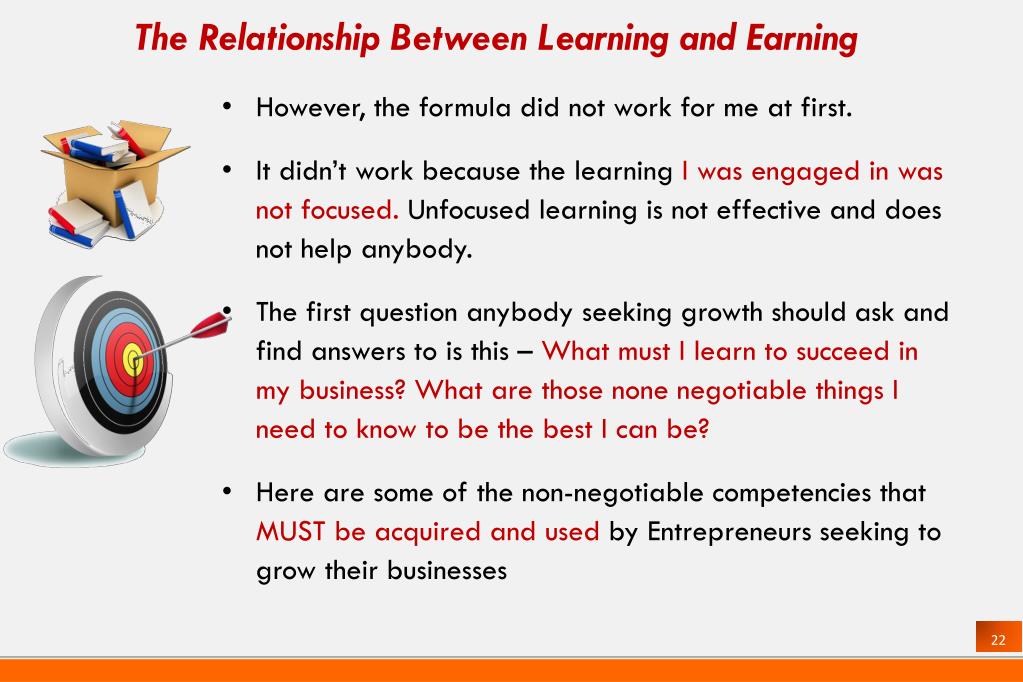 The Relationship Between Learning and Earning

• However, the formula did not work for me at first.

• It didn't work because the learning I was engaged in was not focused. Unfocused learning is not effective and does not help anybody.

• The first question anybody seeking growth should ask and find answers to is this – What must I learn to succeed in my business? What are those none negotiable things I need to know to be the best I can be?

• Here are some of the non-negotiable competencies that MUST be acquired and used by Entrepreneurs seeking to grow their businesses

22